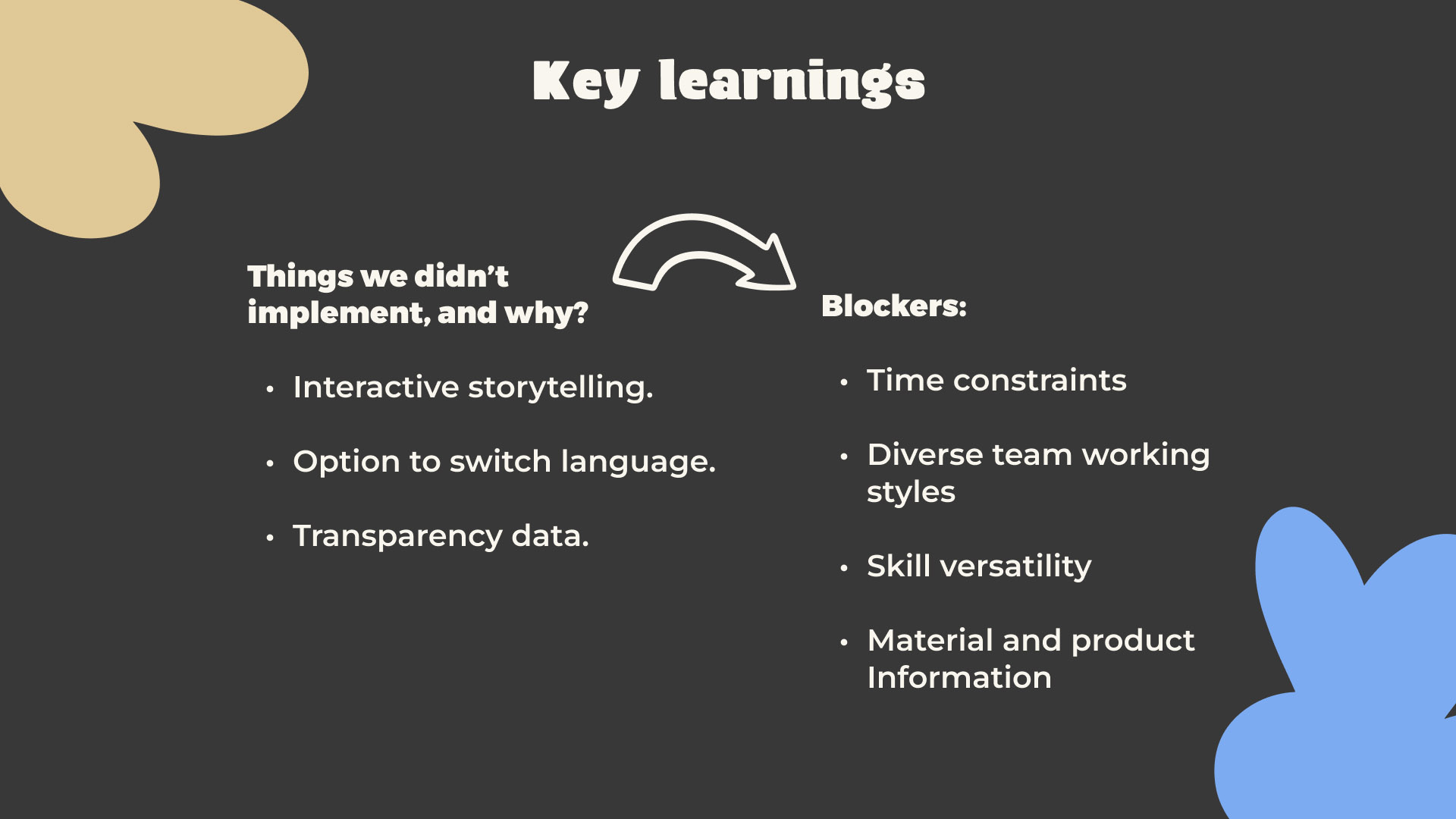 Key learnings

Things we didn't implement, and why?

• Interactive storytelling.

• Option to switch language.

• Transparency data.

Blockers:

• Time constraints

• Diverse team working styles

• Skill versatility

• Material and product Information